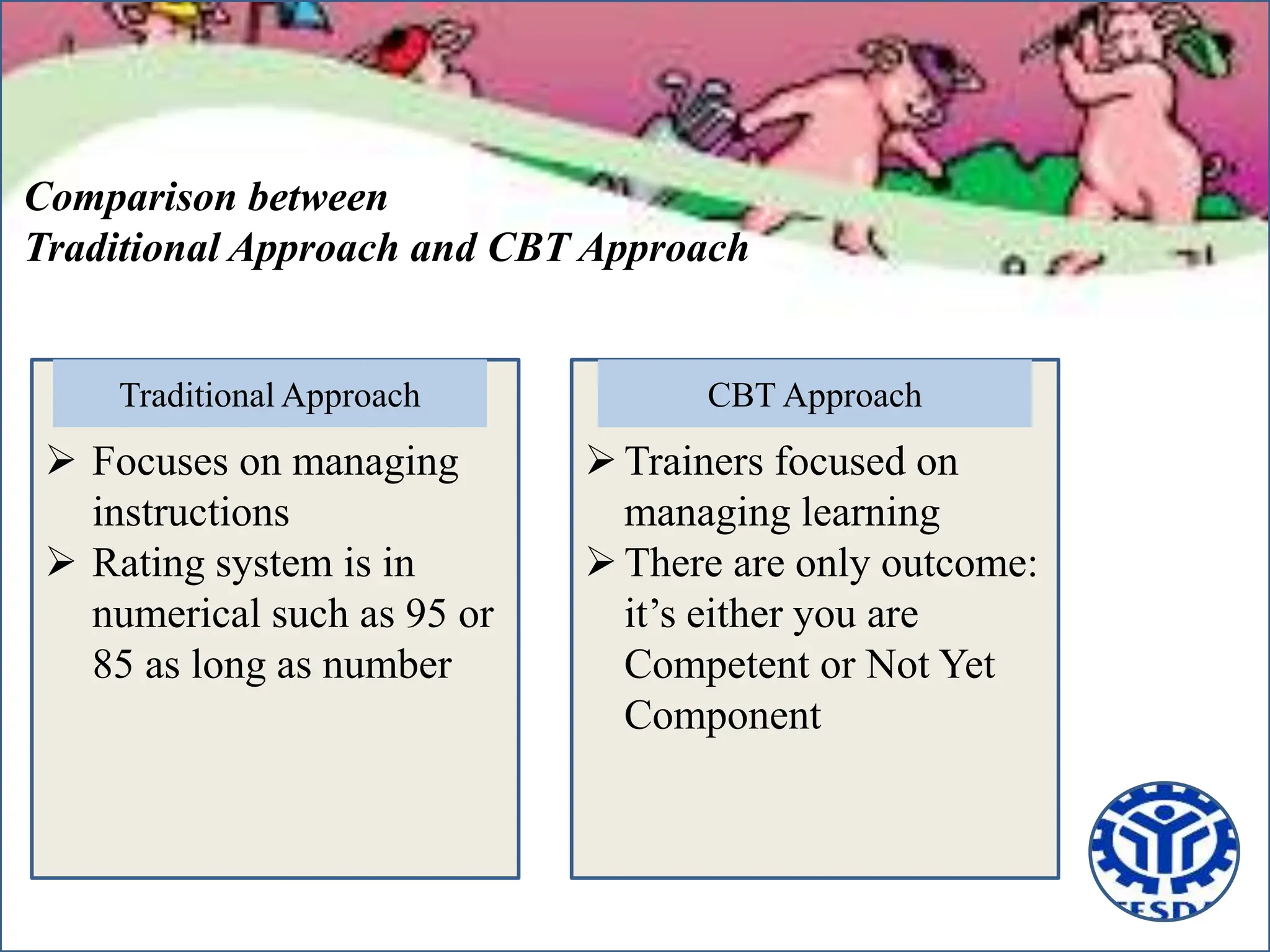 Comparison between
Traditional Approach and CBT Approach

Traditional Approach

➢ Focuses on managing instructions
➢ Rating system is in numerical such as 95 or 85 as long as number

CBT Approach

➢ Trainers focused on managing learning
➢ There are only outcome: it's either you are Competent or Not Yet Component

TESDA